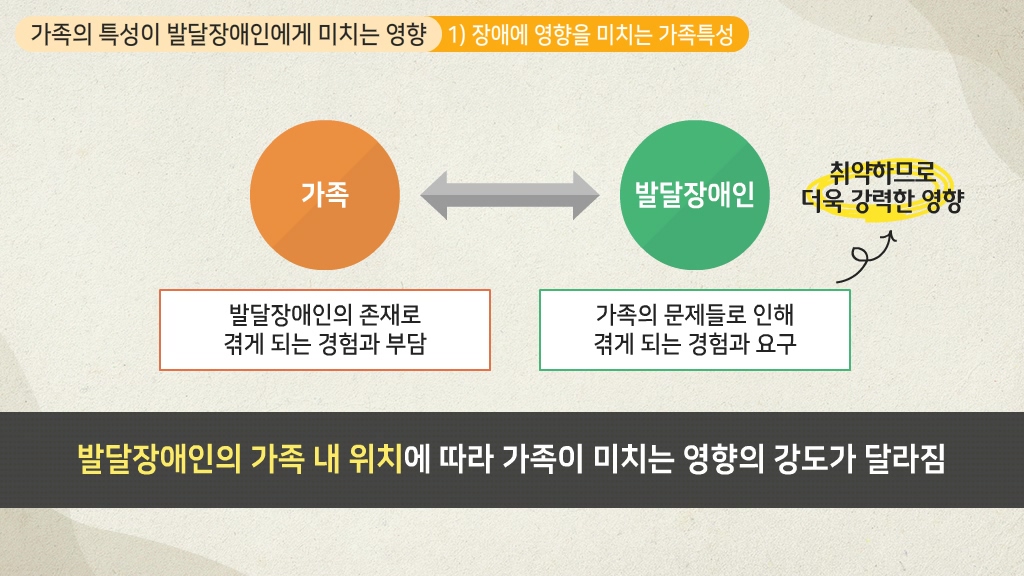 가족의 특성이 발달장애인에게 미치는 영향 1) 장애에 영향을 미치는 가족특성

가족

발달장애인

취약하므로 더욱 강력한 영향

발달장애인의 존재로 겪게 되는 경험과 부담

가족의 문제들로 인해 겪게 되는 경험과 요구

발달장애인의 가족 내 위치에 따라 가족이 미치는 영향의 강도가 달라짐